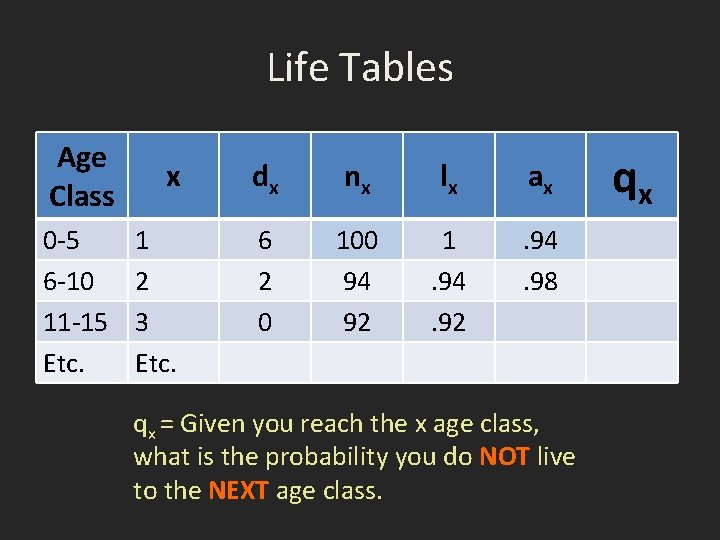 Life Tables

| Age Class | x | $d_x$ | $n_x$ | $l_x$ | $a_x$ | $q_x$ |
|---|---|---|---|---|---|---|
| 0-5 | 1 | 6 | 100 | 1 | .94 | |
| 6-10 | 2 | 2 | 94 | .94 | .98 | |
| 11-15 | 3 | 0 | 92 | .92 | | |
| Etc. | Etc. | | | | | |

$q_x$ = Given you reach the x age class, what is the probability you do NOT live to the NEXT age class.